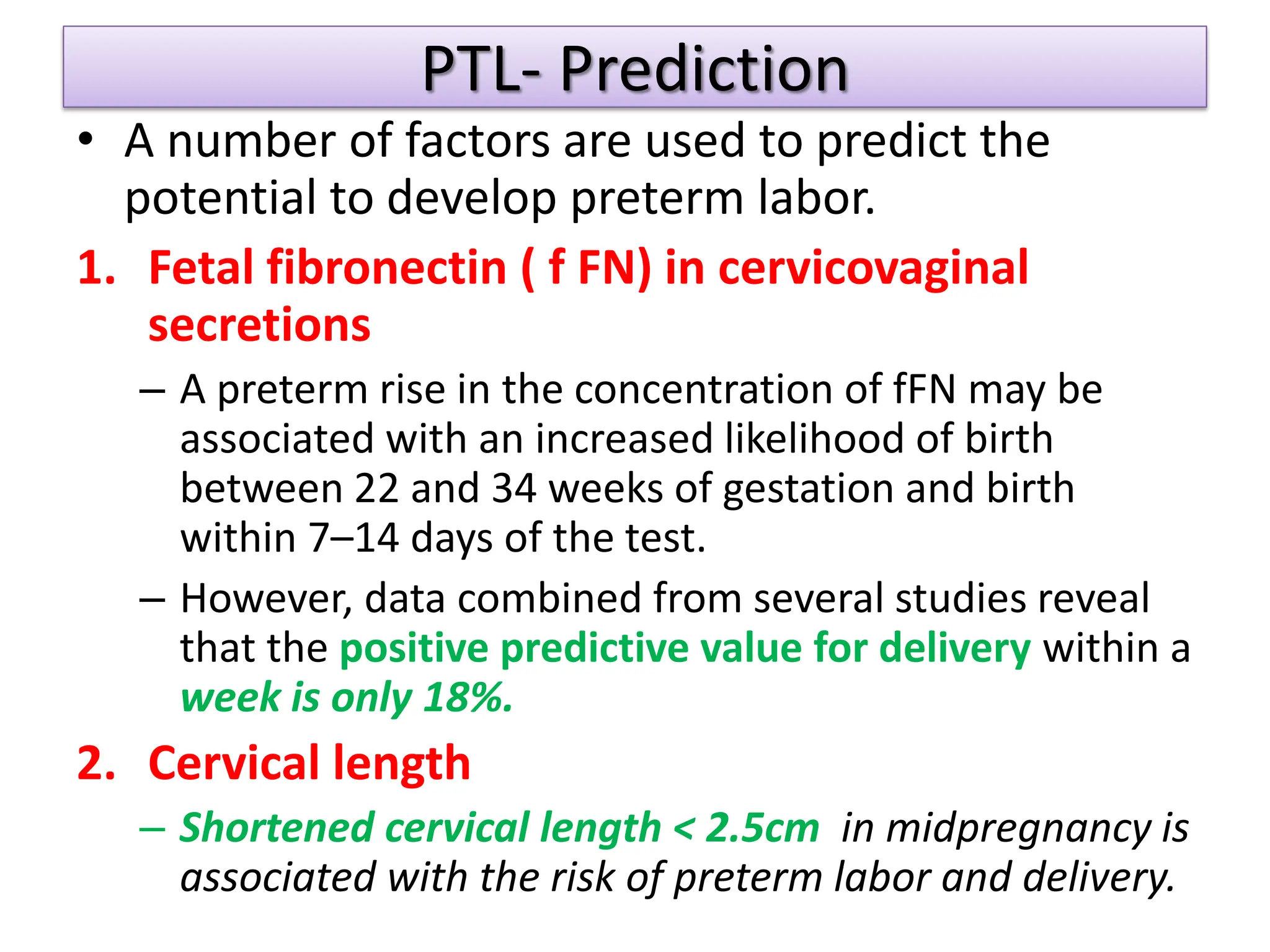 PTL- Prediction

• A number of factors are used to predict the potential to develop preterm labor.

1. Fetal fibronectin ( f FN) in cervicovaginal secretions

– A preterm rise in the concentration of fFN may be associated with an increased likelihood of birth between 22 and 34 weeks of gestation and birth within 7–14 days of the test.

– However, data combined from several studies reveal that the positive predictive value for delivery within a week is only 18%.

2. Cervical length

– Shortened cervical length < 2.5cm in midpregnancy is associated with the risk of preterm labor and delivery.